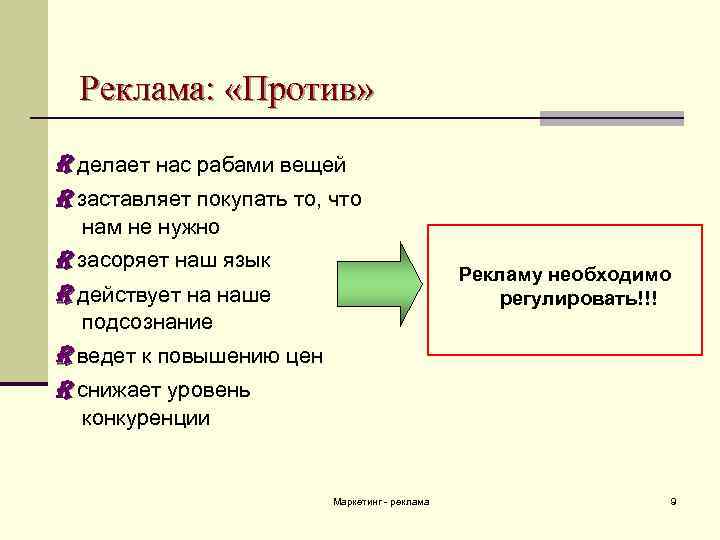 Реклама: «Против»

делает нас рабами вещей

заставляет покупать то, что нам не нужно

засоряет наш язык

действует на наше подсознание

ведет к повышению цен

снижает уровень конкуренции

Рекламу необходимо регулировать!!!

Маркетинг - реклама

9